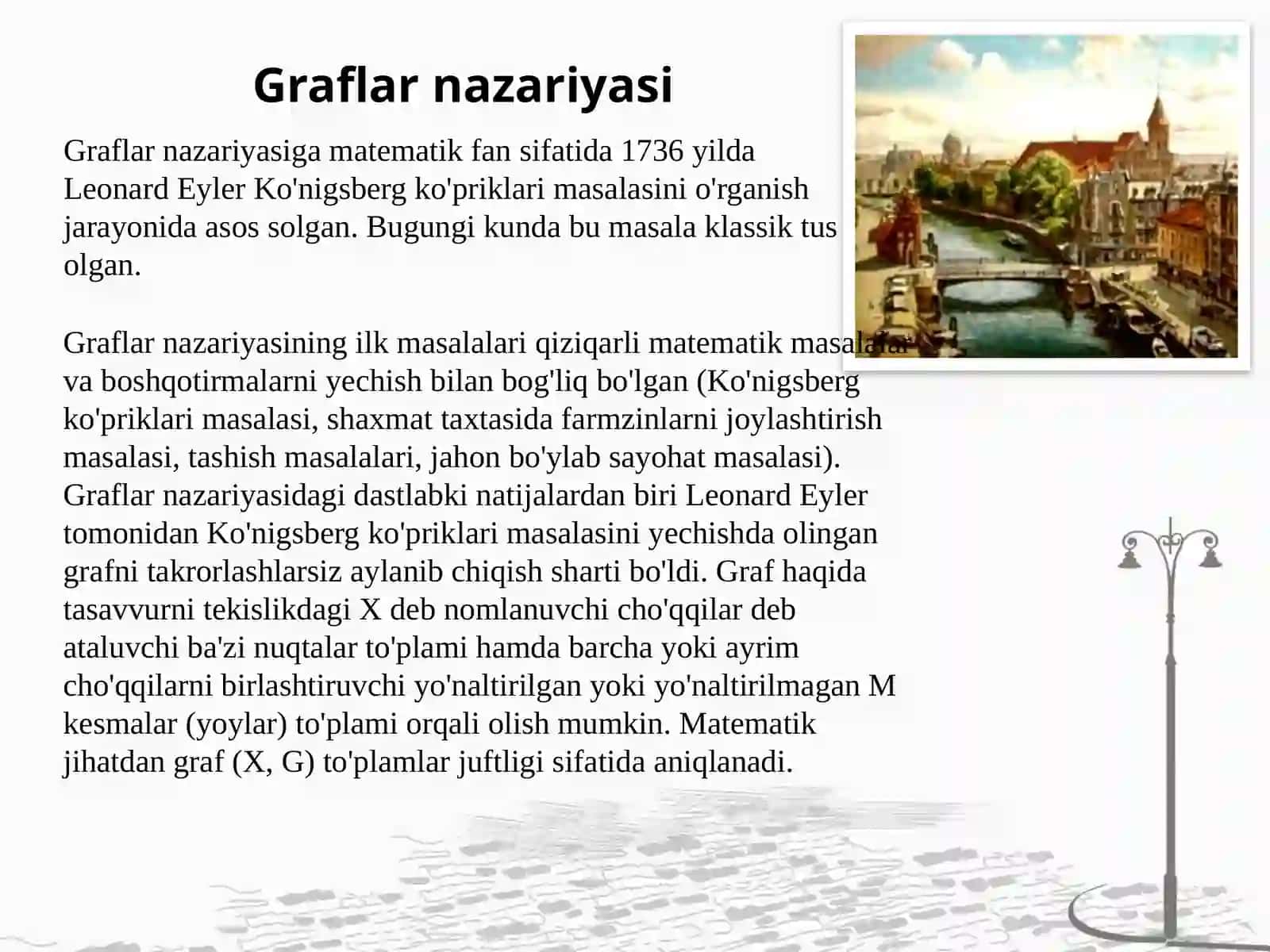 Graflar nazariyasi

Graflar nazariyasiga matematik fan sifatida 1736 yilda Leonard Eyler Ko'nigsberg ko'priklari masalasini o'rganish jarayonida asos solgan. Bugungi kunda bu masala klassik tus olgan.

Graflar nazariyasining ilk masalalari qiziqarli matematik masalalar va boshqotirmalarni yechish bilan bog'liq bo'lgan (Ko'nigsberg ko'priklari masalasi, shaxmat taxtasida farmzinlarni joylashtirish masalasi, tashish masalalari, jahon bo'ylab sayohat masalasi). Graflar nazariyasidagi dastlabki natijalardan biri Leonard Eyler tomonidan Ko'nigsberg ko'priklari masalasini yechishda olingan grafni takrorlashlarsiz aylanib chiqish sharti bo'ldi. Graf haqida tasavvurni tekislikdagi X deb nomlanuvchi cho'qqilar deb ataluvchi ba'zi nuqtalar to'plami hamda barcha yoki ayrim cho'qqilarni birlashtiruvchi yo'naltirilgan yoki yo'naltirilmagan M kesmalar (yoylar) to'plami orqali olish mumkin. Matematik jihatdan graf (X, G) to'plamlar juftligi sifatida aniqlanadi.